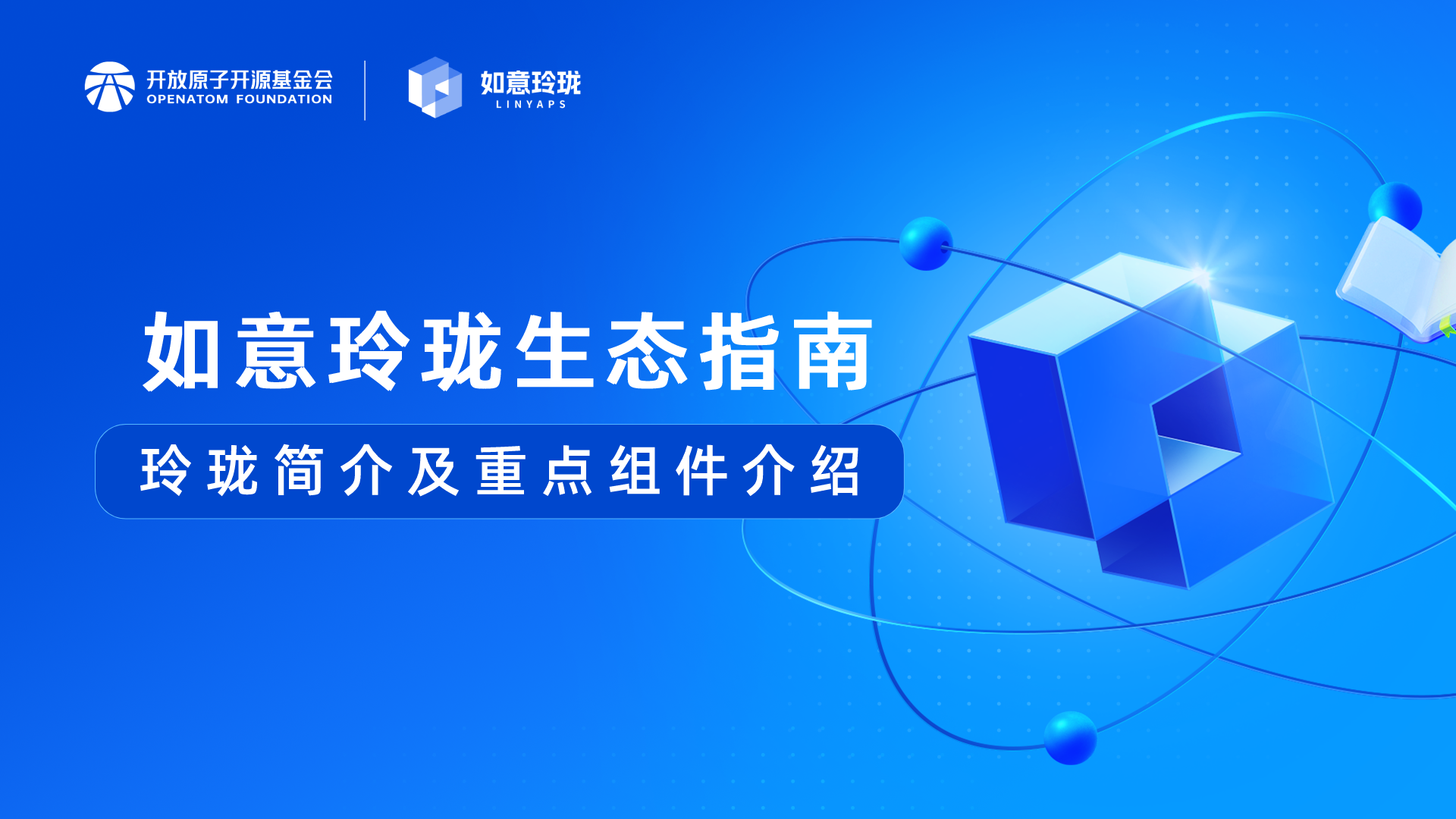 开放原子开源基金会
OPENATOM FOUNDATION

如意玲珑
LINYAPS

如意玲珑生态指南

玲珑简介及重点组件介绍